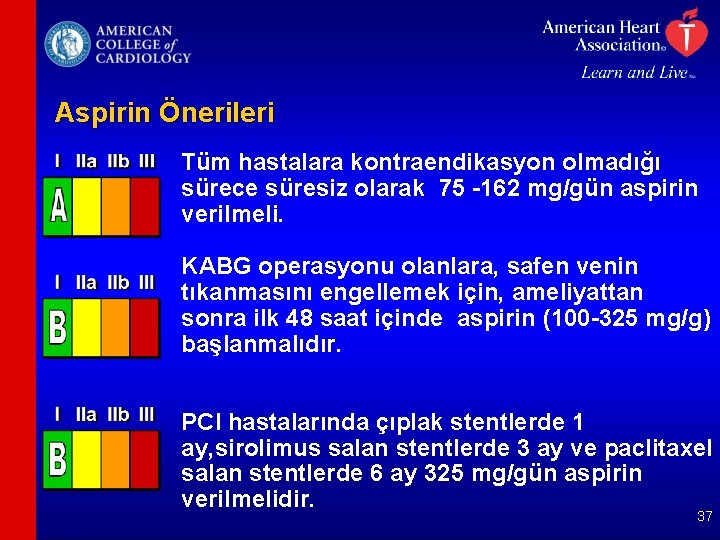 AMERICAN COLLEGE of CARDIOLOGY

American Heart Association® Learn and Live™

Aspirin Önerileri

I IIa IIb III
A

Tüm hastalara kontraendikasyon olmadığı sürece süresiz olarak 75 -162 mg/gün aspirin verilmeli.

I IIa IIb III
B

KABG operasyonu olanlara, safen venin tıkanmasını engellemek için, ameliyattan sonra ilk 48 saat içinde aspirin (100-325 mg/g) başlanmalıdır.

I IIa IIb III
B

PCI hastalarında çıplak stentlerde 1 ay,sirolimus salan stentlerde 3 ay ve paclitaxel salan stentlerde 6 ay 325 mg/gün aspirin verilmelidir.

37